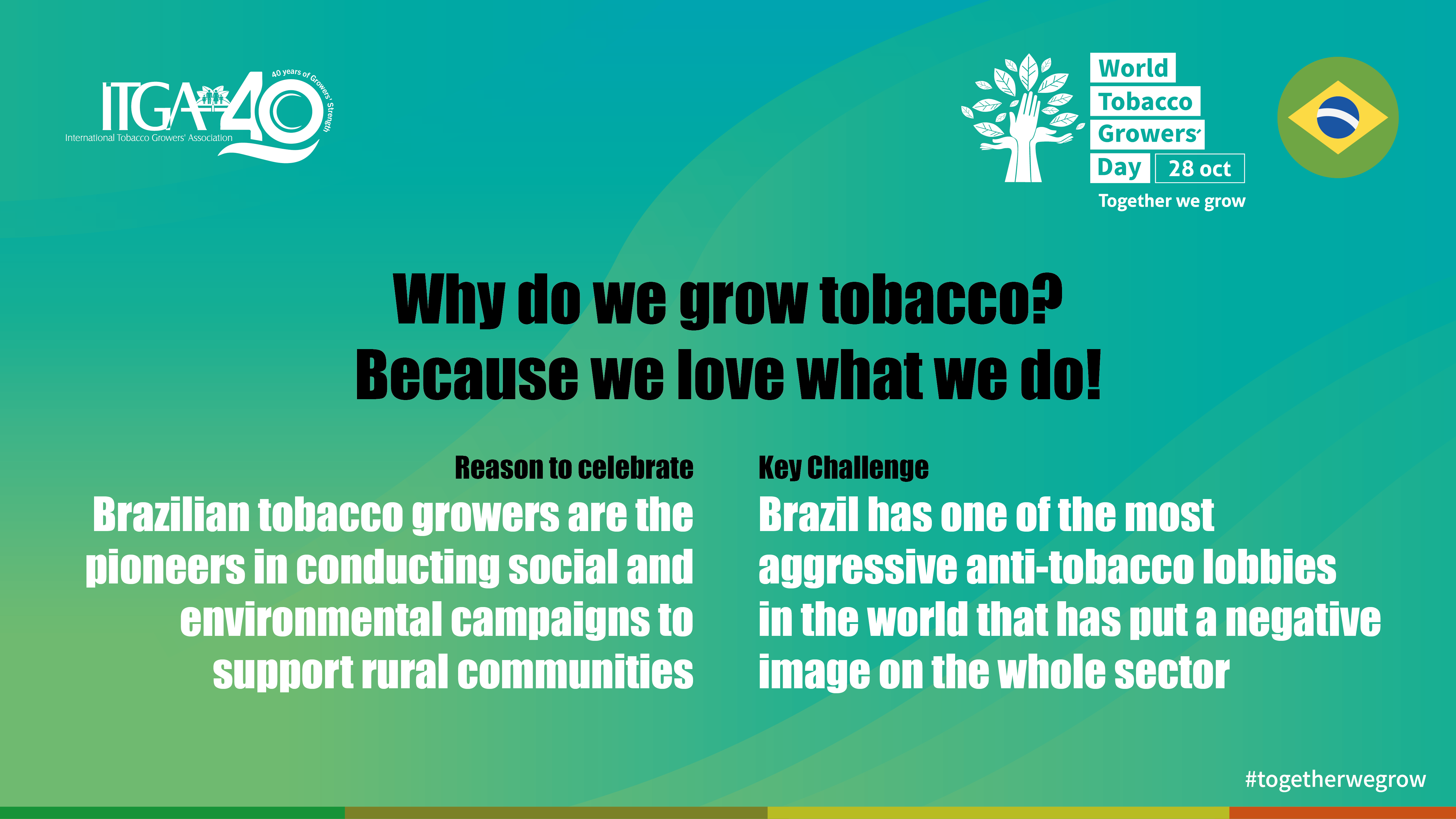 ITGA 40
40 years of Growers' Strength
International Tobacco Growers' Association

World Tobacco Growers' Day 28 oct
Together we grow

Why do we grow tobacco?
Because we love what we do!

Reason to celebrate
Brazilian tobacco growers are the pioneers in conducting social and environmental campaigns to support rural communities

Key Challenge
Brazil has one of the most aggressive anti-tobacco lobbies in the world that has put a negative image on the whole sector

#togetherwegrow